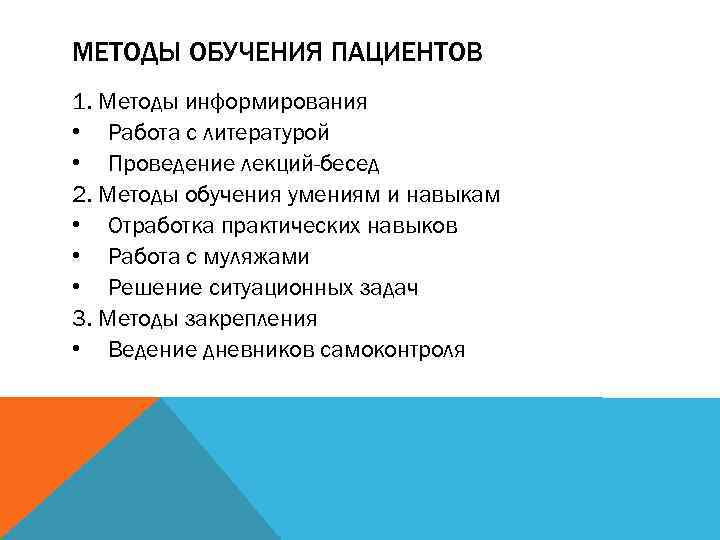 МЕТОДЫ ОБУЧЕНИЯ ПАЦИЕНТОВ

1. Методы информирования
• Работа с литературой
• Проведение лекций-бесед
2. Методы обучения умениям и навыкам
• Отработка практических навыков
• Работа с муляжами
• Решение ситуационных задач
3. Методы закрепления
• Ведение дневников самоконтроля